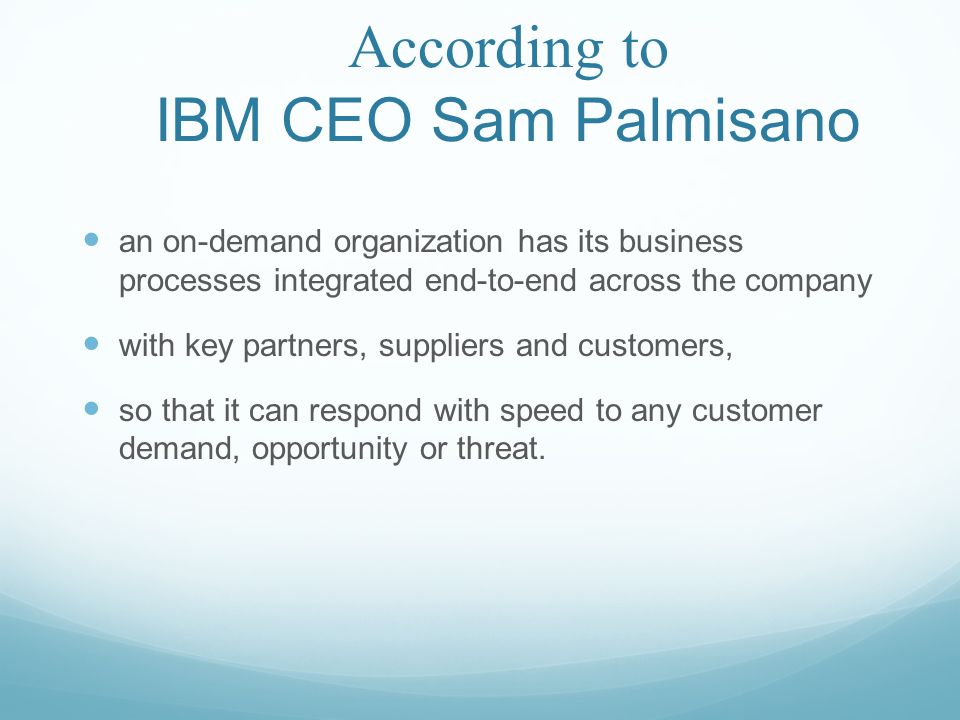 According to
IBM CEO Sam Palmisano

- an on-demand organization has its business processes integrated end-to-end across the company
- with key partners, suppliers and customers,
- so that it can respond with speed to any customer demand, opportunity or threat.